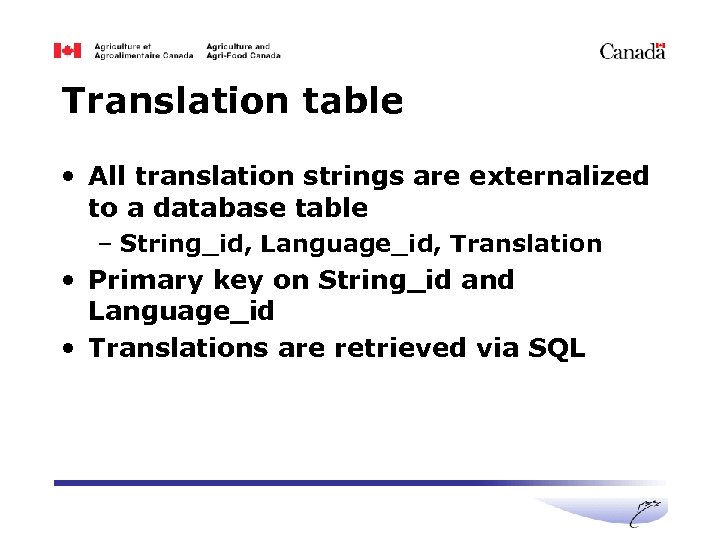 Agriculture et Agroalimentaire Canada

Agriculture and Agri-Food Canada

Canada

Translation table

• All translation strings are externalized to a database table
– String_id, Language_id, Translation

• Primary key on String_id and Language_id

• Translations are retrieved via SQL